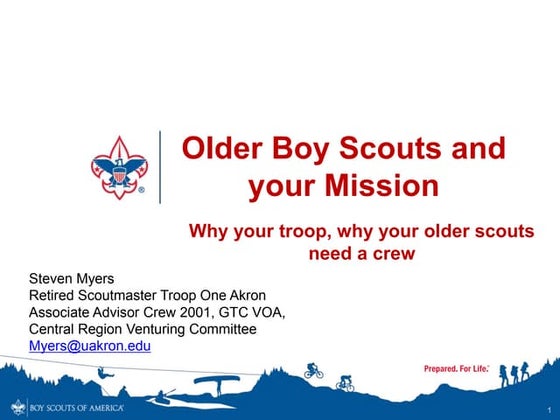 Older Boy Scouts and your Mission

Why your troop, why your older scouts need a crew

Steven Myers
Retired Scoutmaster Troop One Akron
Associate Advisor Crew 2001, GTC VOA,
Central Region Venturing Committee
Myers@uakron.edu

Prepared. For Life.

BOY SCOUTS OF AMERICA

1